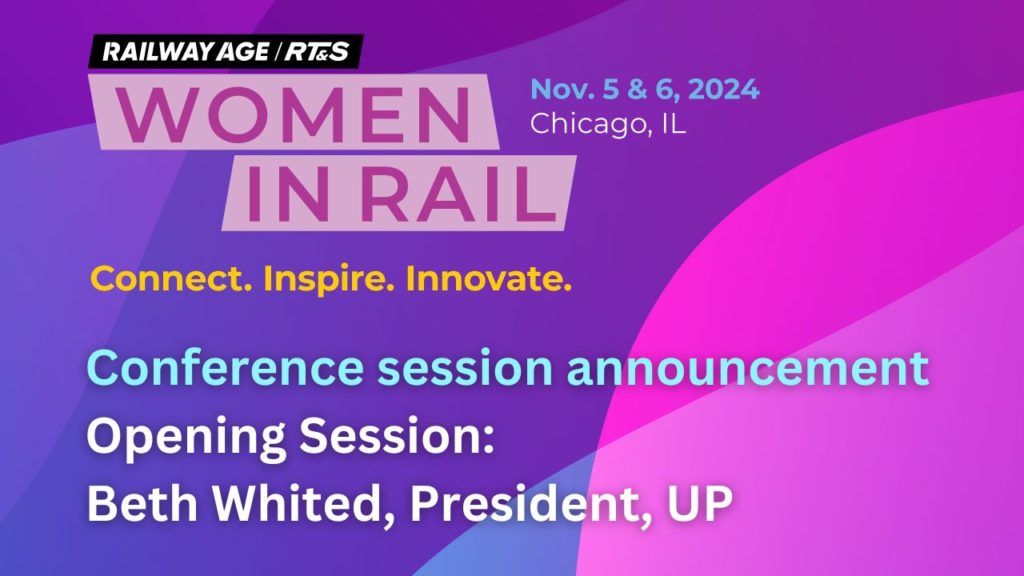 RAILWAY AGE / RT&S

WOMEN IN RAIL

Nov. 5 & 6, 2024
Chicago, IL

Connect. Inspire. Innovate.

Conference session announcement
Opening Session:
Beth Whited, President, UP